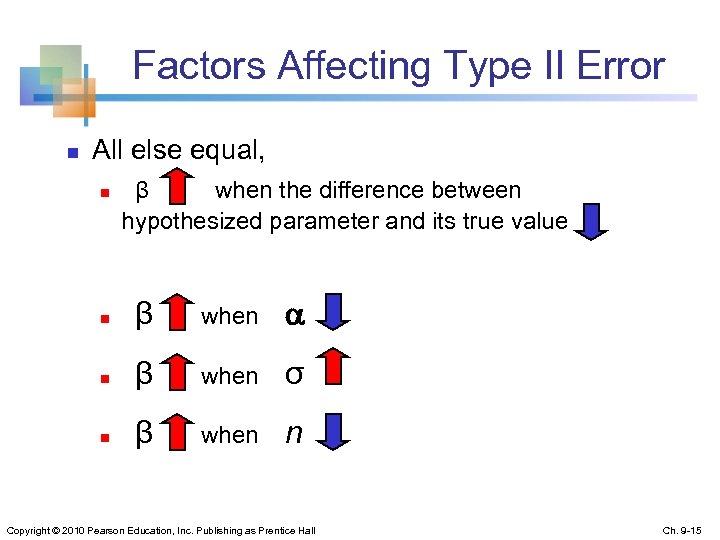 Factors Affecting Type II Error

All else equal,

$\beta$ when the difference between hypothesized parameter and its true value

$\beta$ when $\alpha$

$\beta$ when $\sigma$

$\beta$ when $n$

Copyright © 2010 Pearson Education, Inc. Publishing as Prentice Hall

Ch. 9-15